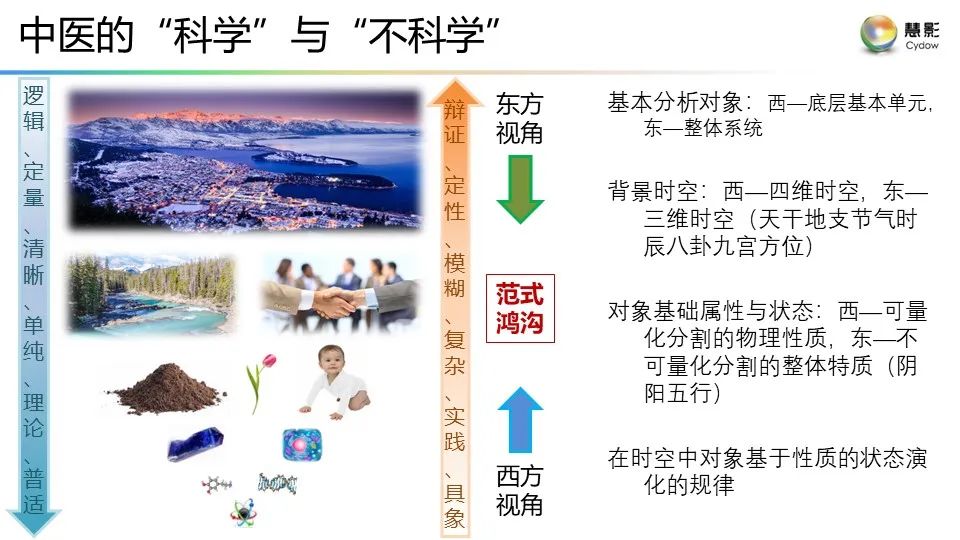 中医的“科学”与“不科学”

慧影
Cydow

逻辑、定量、清晰、单纯、理论、普适

辩证、定性、模糊、复杂、实践、具象

东方视角

范式鸿沟

西方视角

基本分析对象：西—底层基本单元，东—整体系统

背景时空：西—四维时空，东—三维时空（天干地支节气时辰八卦九宫方位）

对象基础属性与状态：西—可量化分割的物理性质，东—不可量化分割的整体特质（阴阳五行）

在时空中对象基于性质的状态演化的规律